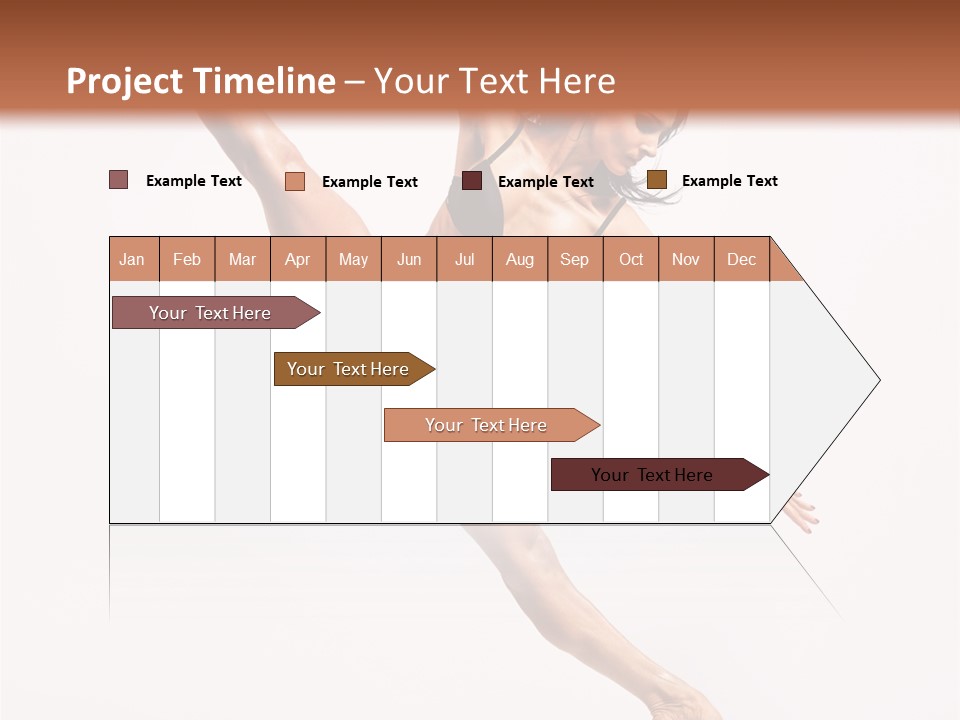 Project Timeline – Your Text Here

Example Text Example Text Example Text Example Text

| Jan | Feb | Mar | Apr | May | Jun | Jul | Aug | Sep | Oct | Nov | Dec |
|---|---|---|---|---|---|---|---|---|---|---|---|

Your Text Here

Your Text Here

Your Text Here

Your Text Here